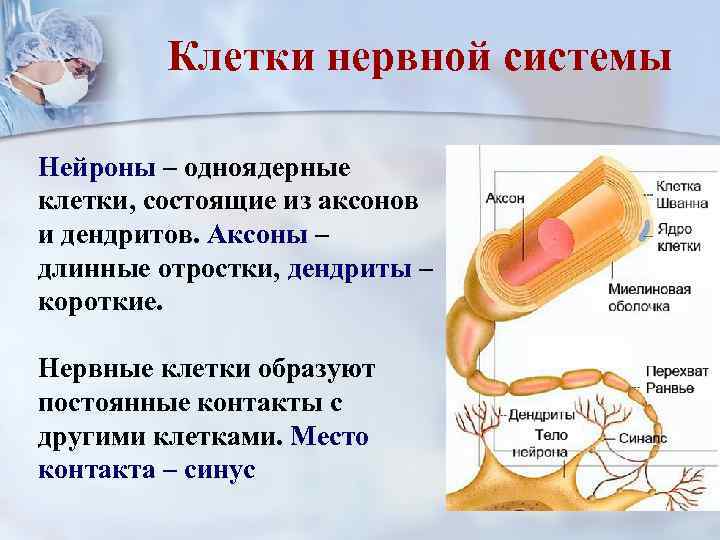 Клетки нервной системы

Нейроны – одноядерные клетки, состоящие из аксонов и дендритов. Аксоны – длинные отростки, дендриты – короткие.

Нервные клетки образуют постоянные контакты с другими клетками. Место контакта – синус

Аксон
Клетка Шванна
Ядро клетки
Миелиновая оболочка
Перехват Ранвье
Дендриты
Тело нейрона
Синапс